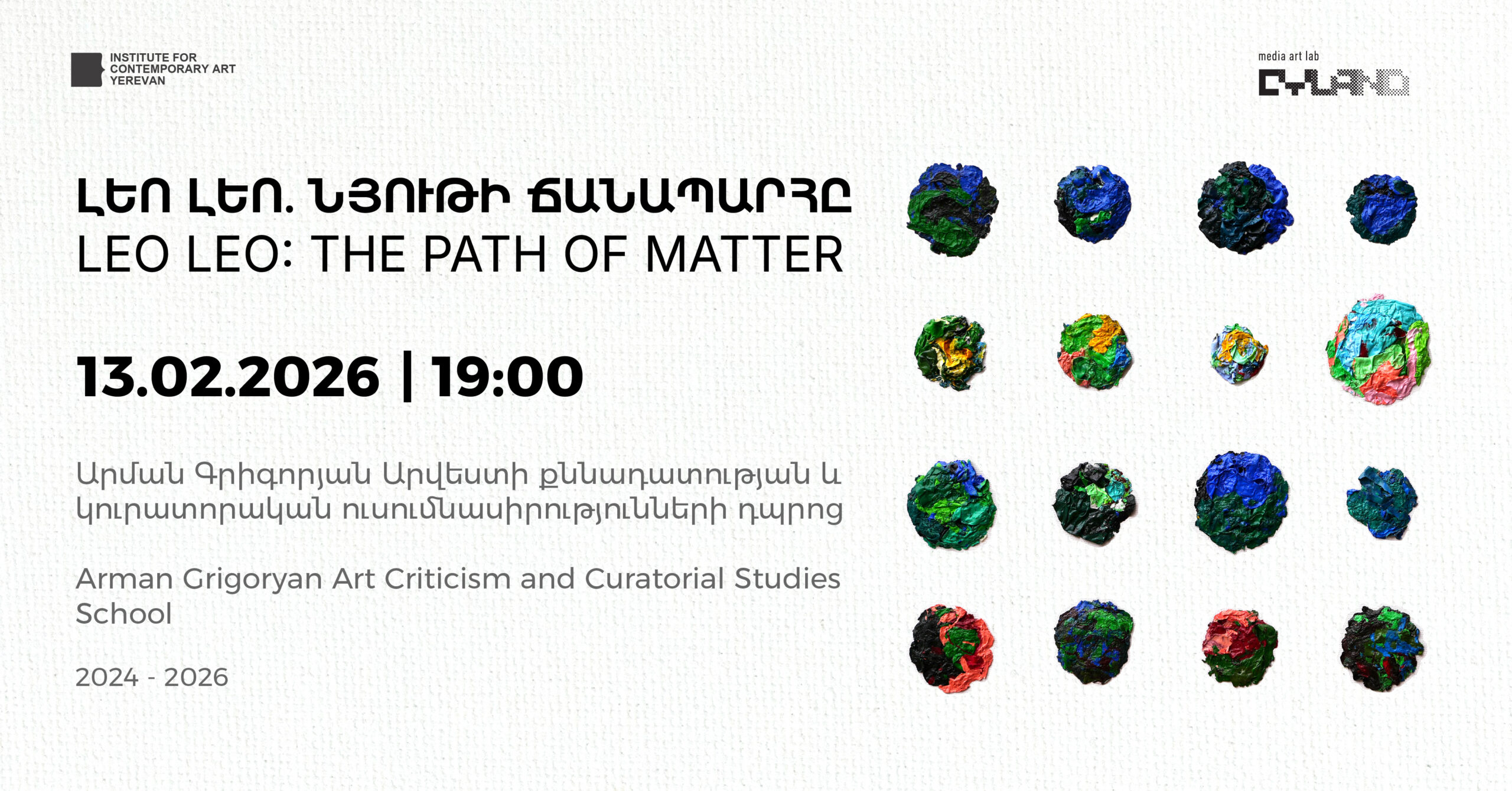 INSTITUTE FOR CONTEMPORARY ART YEREVAN

media art lab
CYLAND

ԼԵՈ ԼԵՈ. ՆՅՈՒԹԻ ՃԱՆԱՊԱՐՀԸ
LEO LEO: THE PATH OF MATTER

13.02.2026 | 19:00

Արման Գրիգորյան Արվեստի քննադատության և կուրատորական ուսումնասիրությունների դպրոց

Arman Grigoryan Art Criticism and Curatorial Studies School

2024 - 2026